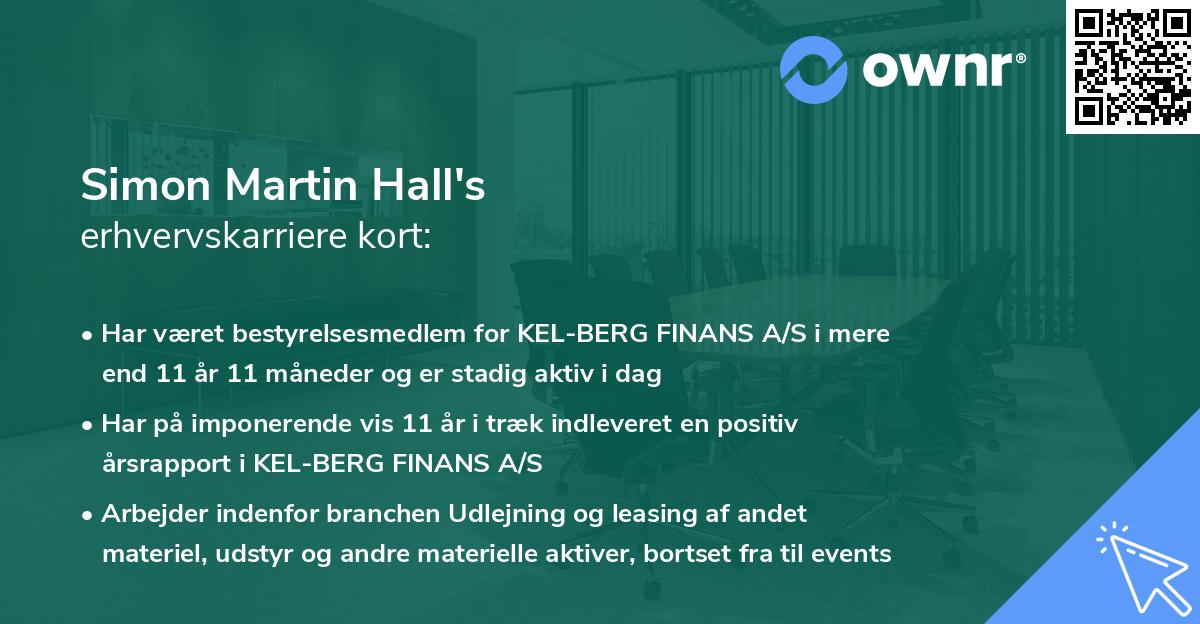 ownr®

Simon Martin Hall's
erhvervskarriere kort:

• Har været bestyrelsesmedlem for KEL-BERG FINANS A/S i mere end 11 år 11 måneder og er stadig aktiv i dag

• Har på imponerende vis 11 år i træk indleveret en positiv årsrapport i KEL-BERG FINANS A/S

• Arbejder indenfor branchen Udlejning og leasing af andet materiel, udstyr og andre materielle aktiver, bortset fra til events